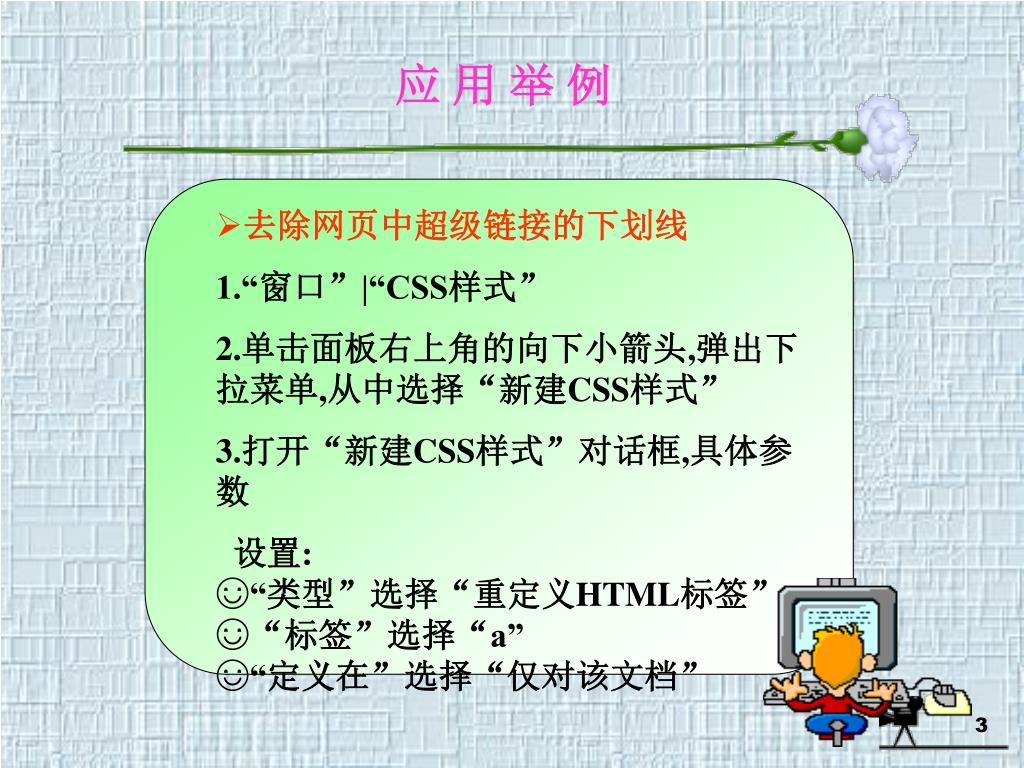 应 用 举 例

➢去除网页中超级链接的下划线

1.“窗口”|“CSS样式”

2.单击面板右上角的向下小箭头,弹出下拉菜单,从中选择“新建CSS样式”

3.打开“新建CSS样式”对话框,具体参数

设置:
☺“类型”选择“重定义HTML标签”
☺“标签”选择“a”
☺“定义在”选择“仅对该文档”

3